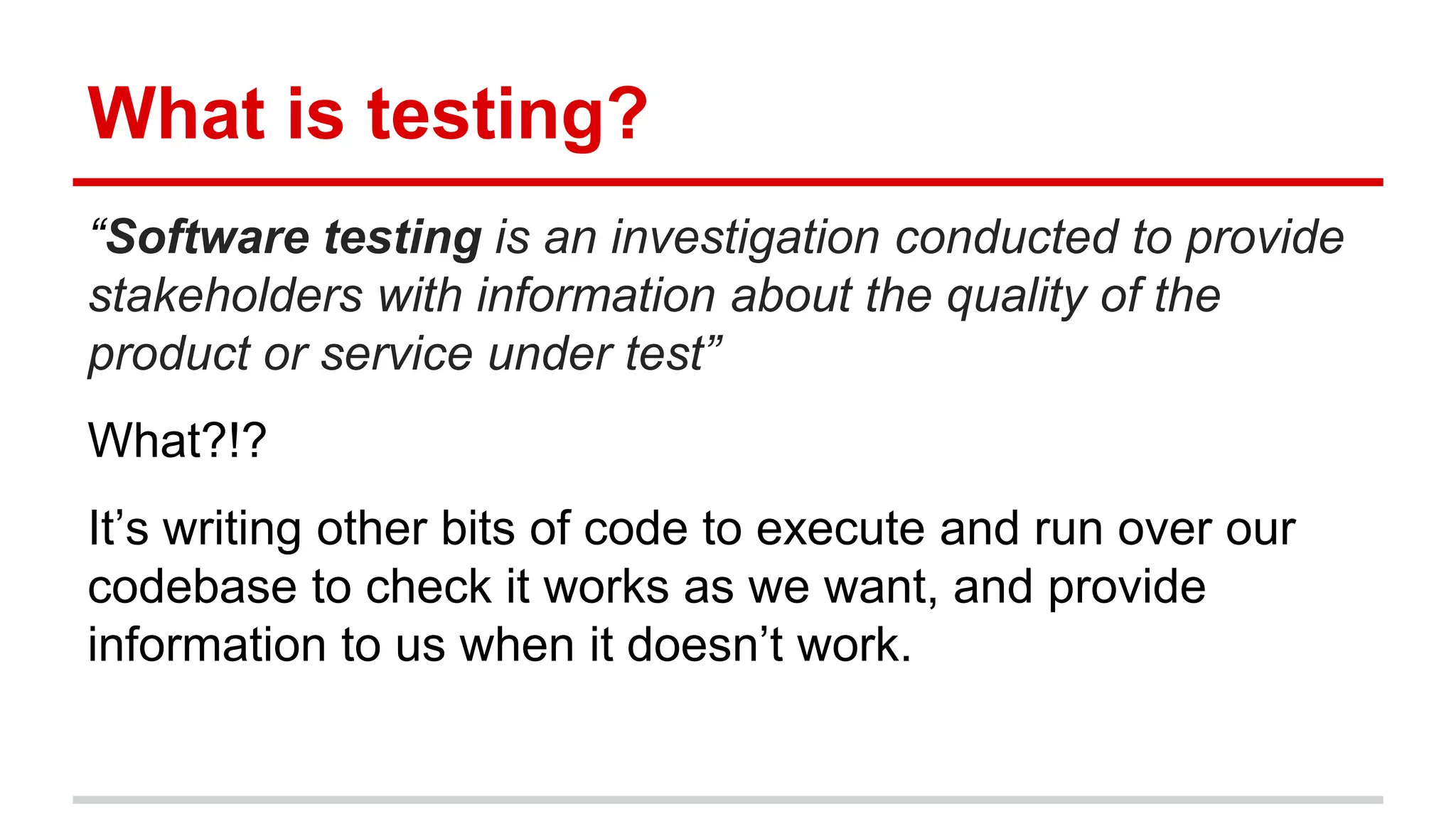 What is testing?

“Software testing is an investigation conducted to provide stakeholders with information about the quality of the product or service under test”

What?!?

It’s writing other bits of code to execute and run over our codebase to check it works as we want, and provide information to us when it doesn’t work.